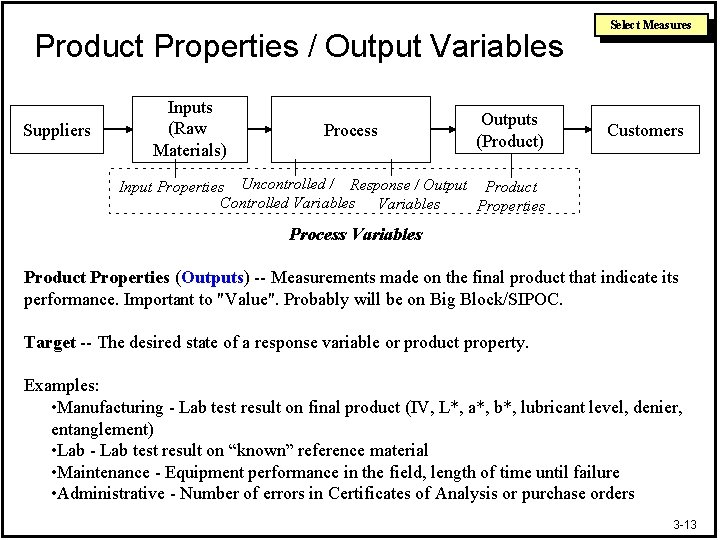 Select Measures

Product Properties / Output Variables

Suppliers

Inputs (Raw Materials)

Process

Outputs (Product)

Customers

Input Properties

Uncontrolled / Controlled Variables

Response / Output Variables

Product Properties

Process Variables

Product Properties (Outputs) -- Measurements made on the final product that indicate its performance. Important to "Value". Probably will be on Big Block/SIPOC.

Target -- The desired state of a response variable or product property.

Examples:
•Manufacturing - Lab test result on final product (IV, L*, a*, b*, lubricant level, denier, entanglement)
•Lab - Lab test result on “known” reference material
•Maintenance - Equipment performance in the field, length of time until failure
•Administrative - Number of errors in Certificates of Analysis or purchase orders

3-13